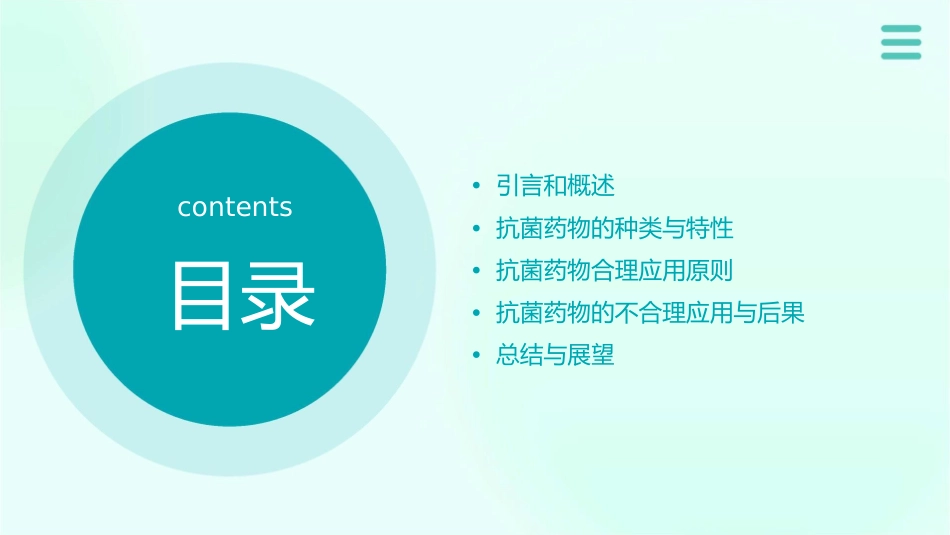 contents

目录

• 引言和概述
• 抗菌药物的种类与特性
• 抗菌药物合理应用原则
• 抗菌药物的不合理应用与后果
• 总结与展望